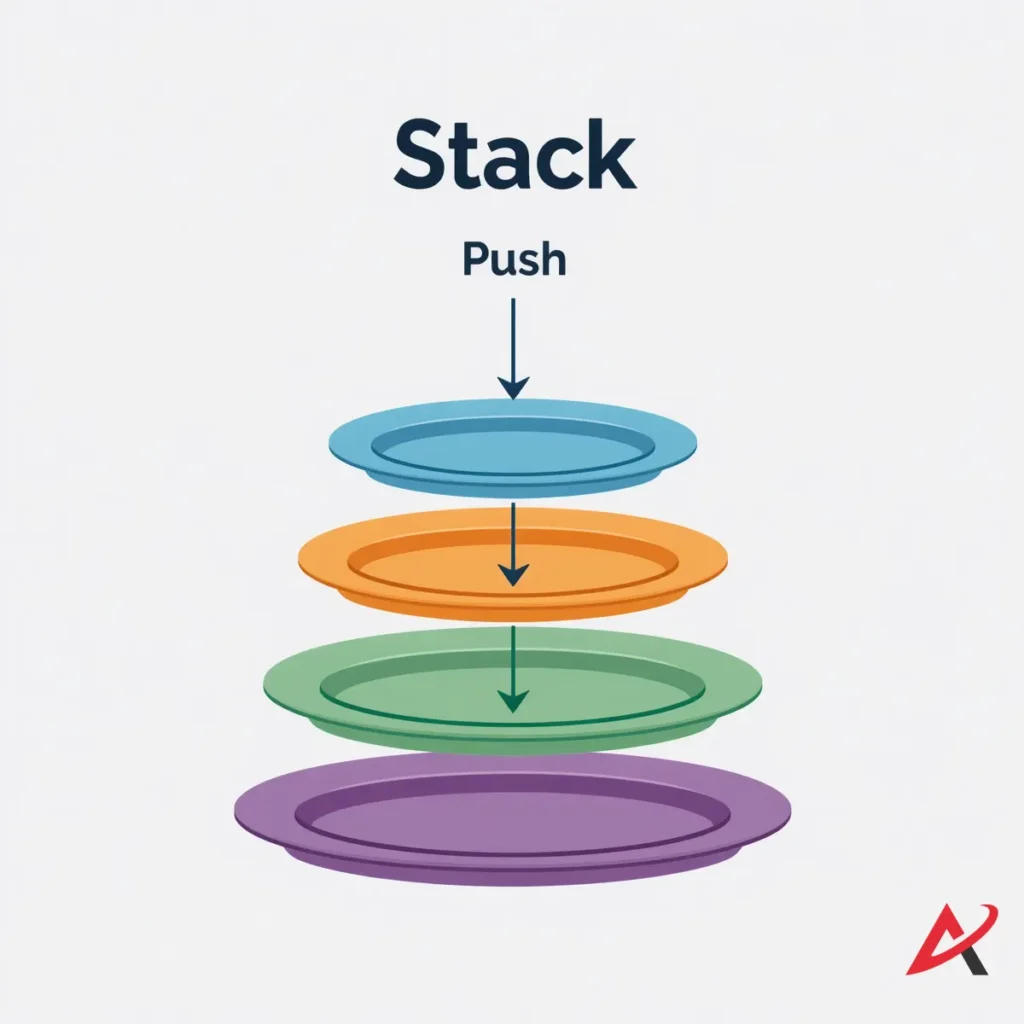 Stack

Push